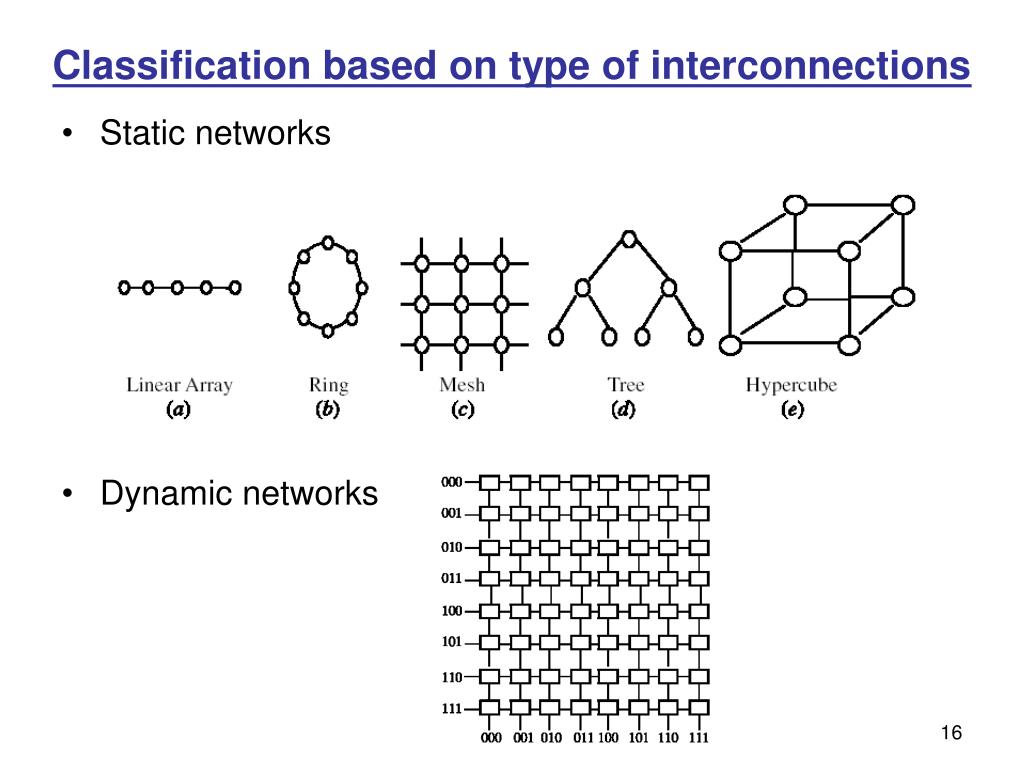 Classification based on type of interconnections

• Static networks

Linear Array
(a)

Ring
(b)

Mesh
(c)

Tree
(d)

Hypercube
(e)

• Dynamic networks

000
001
010
011
100
101
110
111

000 001 010 011 100 101 110 111

16